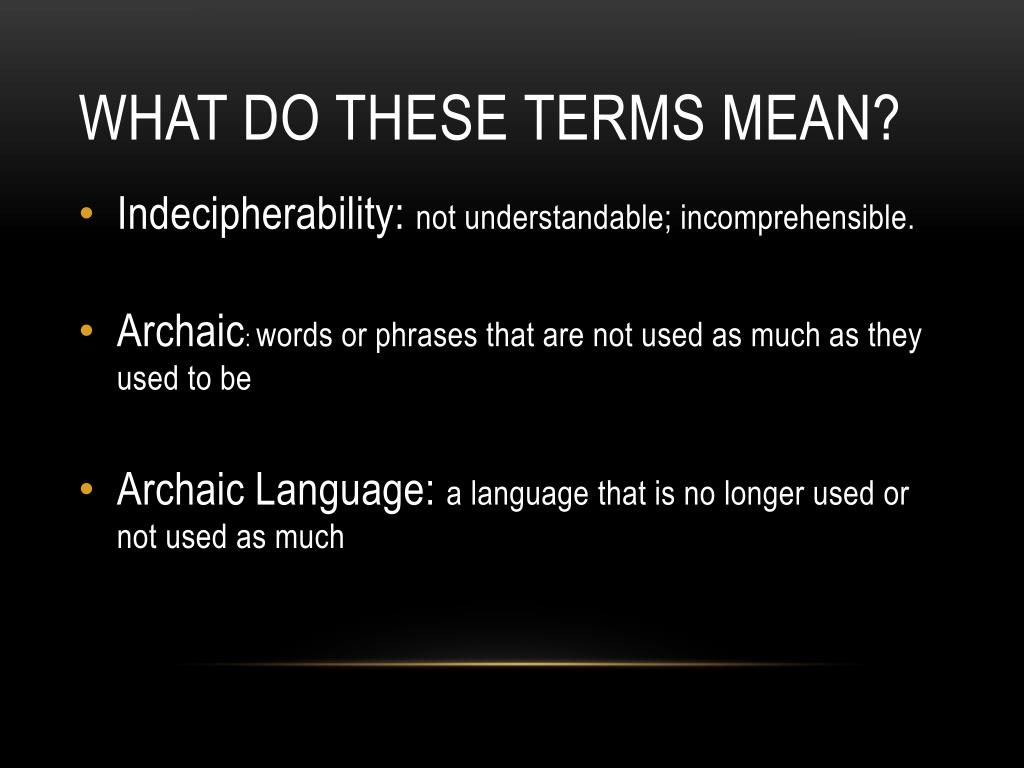 WHAT DO THESE TERMS MEAN?

• Indecipherability: not understandable; incomprehensible.

• Archaic: words or phrases that are not used as much as they used to be

• Archaic Language: a language that is no longer used or not used as much